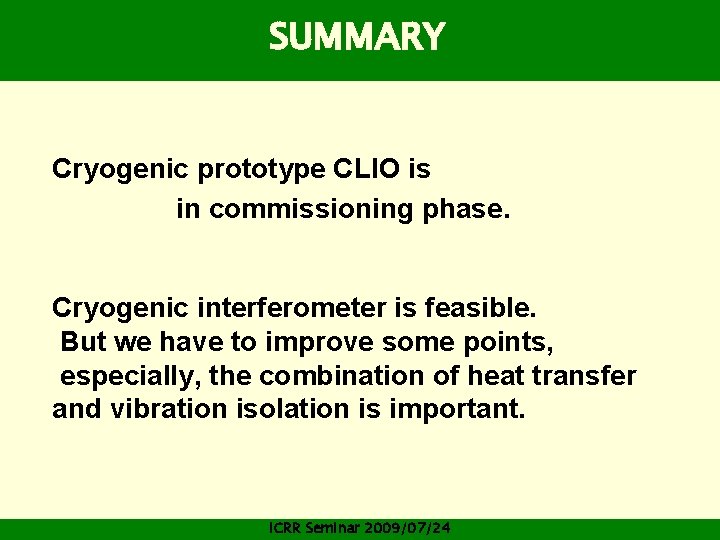 SUMMARY

Cryogenic prototype CLIO is in commissioning phase.

Cryogenic interferometer is feasible. But we have to improve some points, especially, the combination of heat transfer and vibration isolation is important.

ICRR Seminar 2009/07/24